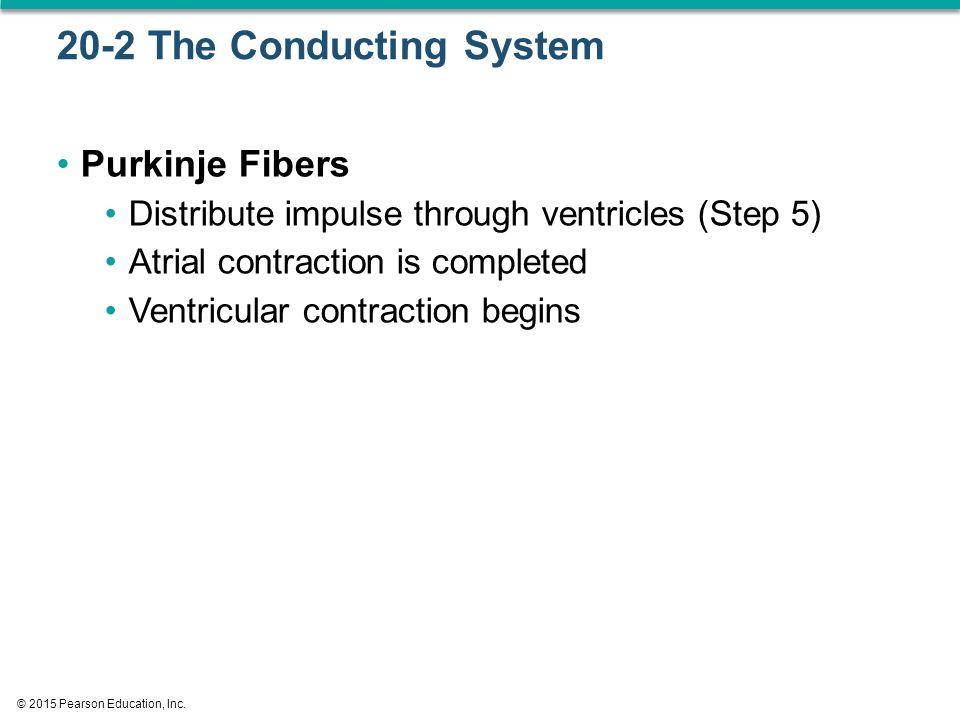 20-2 The Conducting System

• Purkinje Fibers
• Distribute impulse through ventricles (Step 5)
• Atrial contraction is completed
• Ventricular contraction begins

© 2015 Pearson Education, Inc.